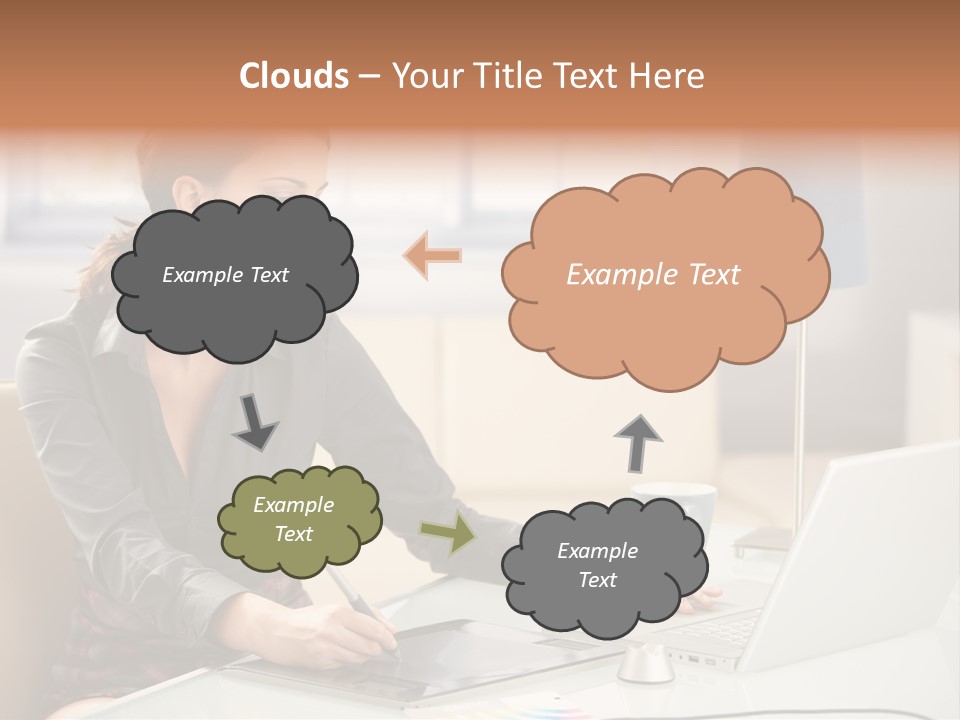 Clouds – Your Title Text Here

Example Text

Example Text

Example Text

Example Text